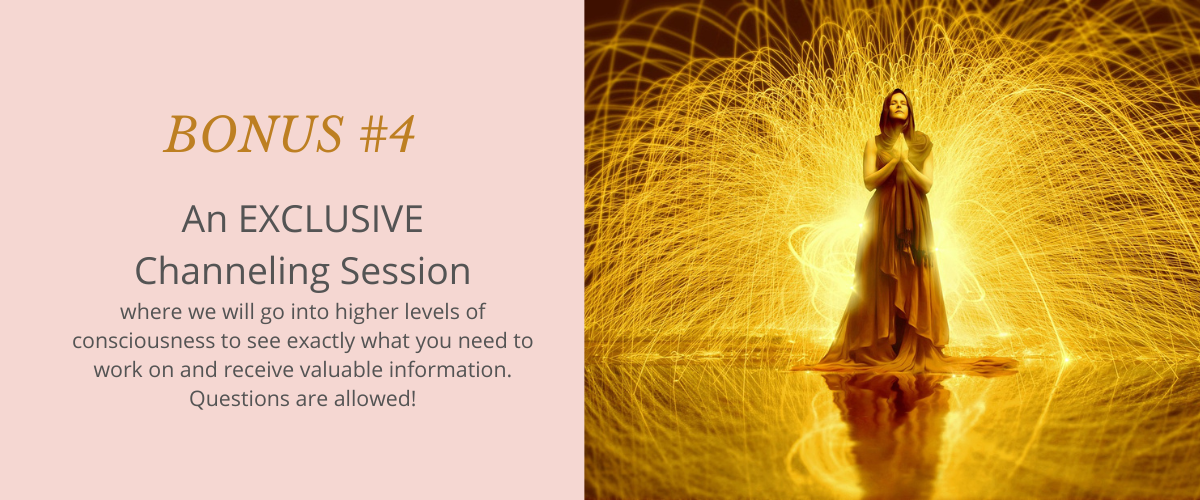 BONUS #4

An EXCLUSIVE Channeling Session

where we will go into higher levels of consciousness to see exactly what you need to work on and receive valuable information. Questions are allowed!